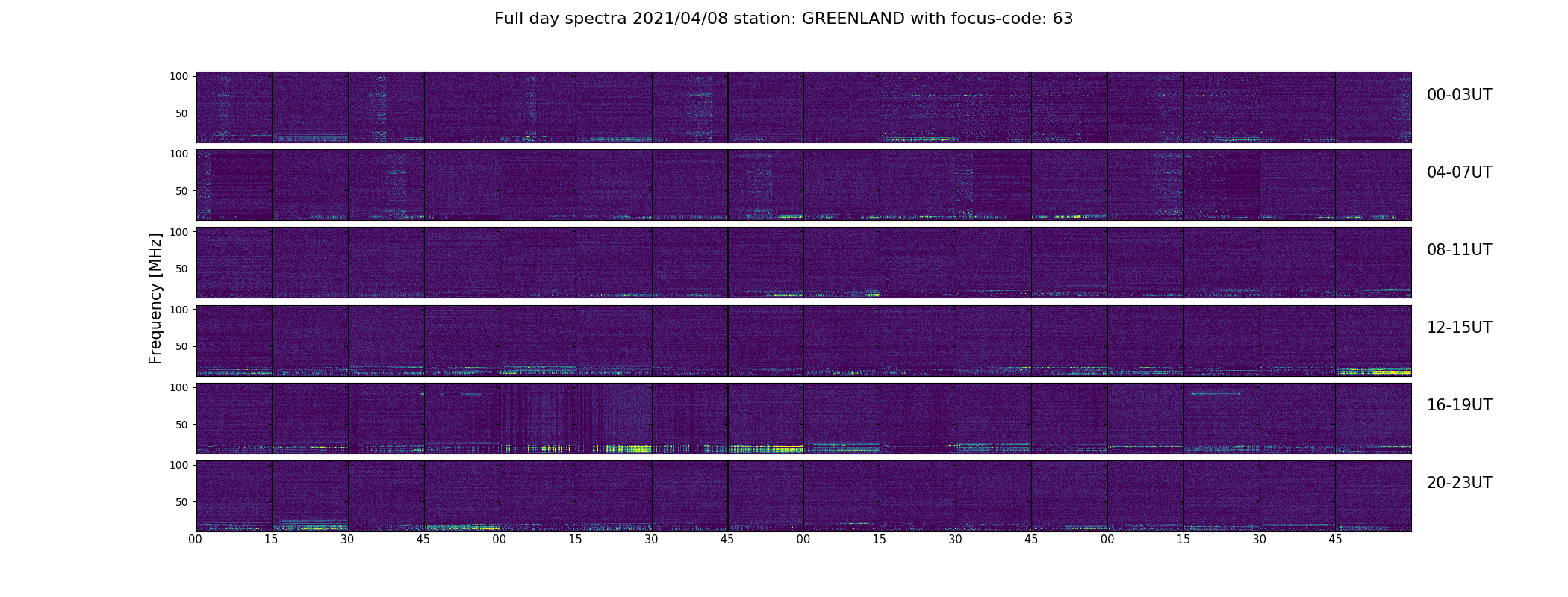 Full day spectra 2021/04/08 station: GREENLAND with focus-code: 63

Frequency [MHz]

100
50
00-03UT

100
50
04-07UT

100
50
08-11UT

100
50
12-15UT

100
50
16-19UT

100
50
20-23UT

00 15 30 45 00 15 30 45 00 15 30 45 00 15 30 45